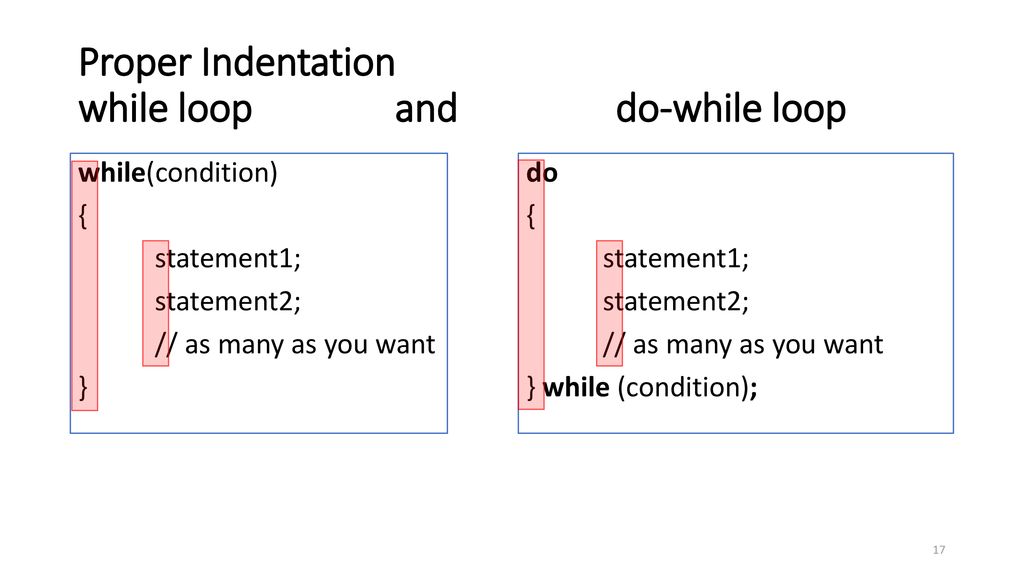 Proper Indentation
while loop and do-while loop

while(condition)
{
statement1;
statement2;
// as many as you want
}

do
{
statement1;
statement2;
// as many as you want
} while (condition);

17